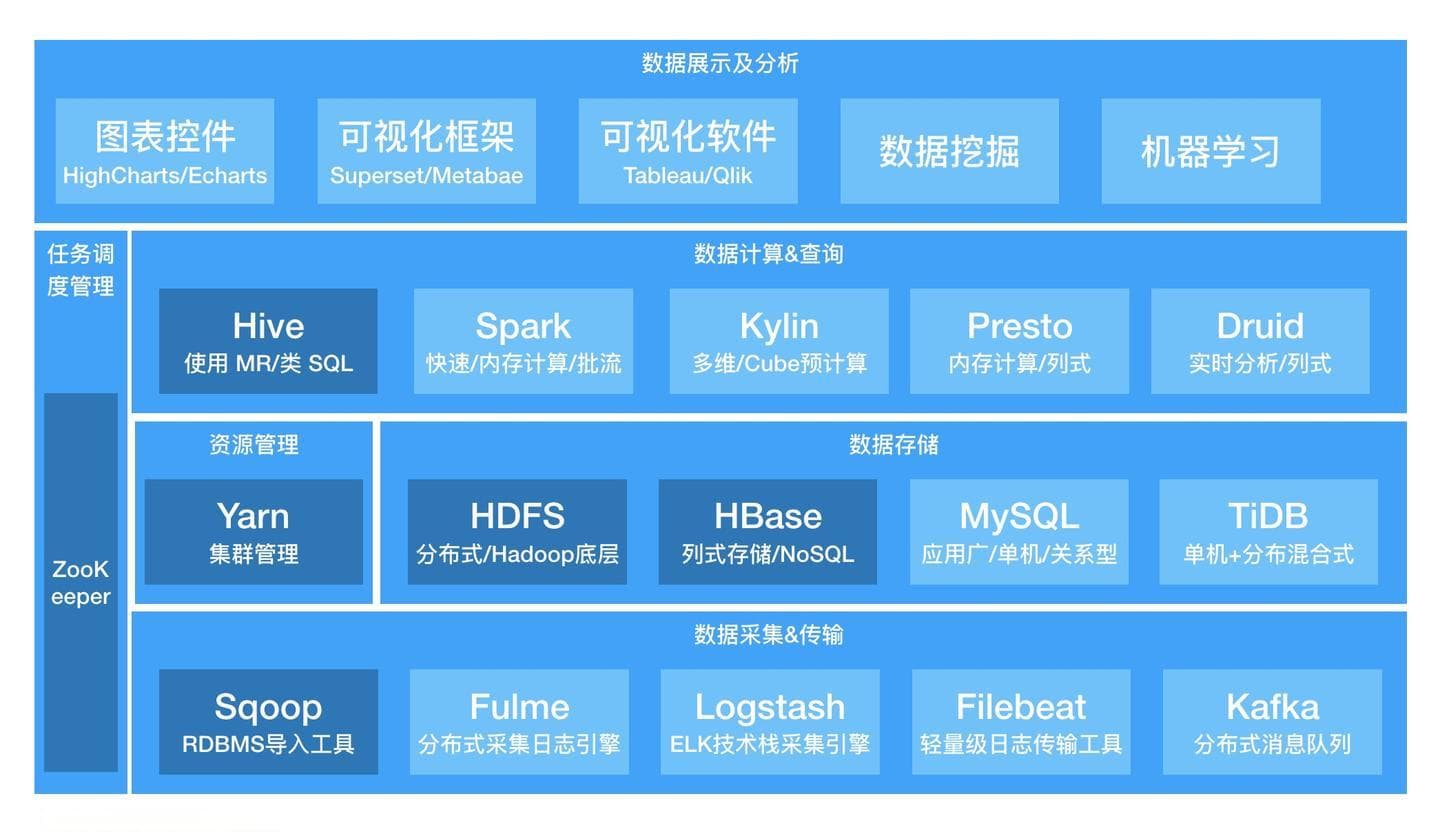 数据展示及分析

图表控件
HighCharts/Echarts

可视化框架
Superset/Metabae

可视化软件
Tableau/Qlik

数据挖掘

机器学习

任务调度管理

ZooKeeper

数据计算&查询

Hive
使用 MR/类 SQL

Spark
快速/内存计算/批流

Kylin
多维/Cube预计算

Presto
内存计算/列式

Druid
实时分析/列式

资源管理

Yarn
集群管理

数据存储

HDFS
分布式/Hadoop底层

HBase
列式存储/NoSQL

MySQL
应用广/单机/关系型

TiDB
单机+分布混合式

数据采集&传输

Sqoop
RDBMS导入工具

Fulme
分布式采集日志引擎

Logstash
ELK技术栈采集引擎

Filebeat
轻量级日志传输工具

Kafka
分布式消息队列